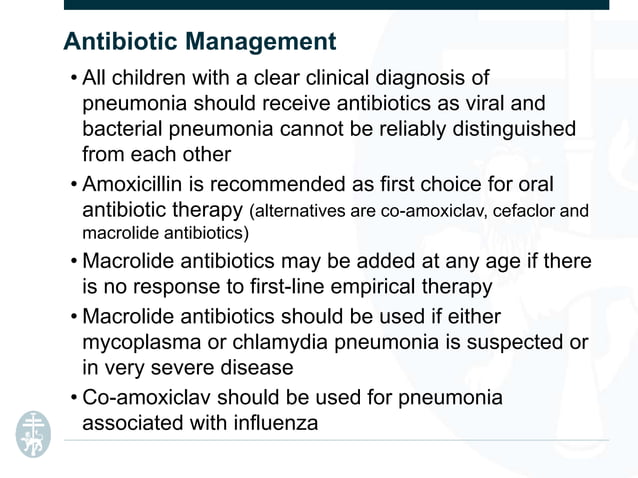 Antibiotic Management

• All children with a clear clinical diagnosis of pneumonia should receive antibiotics as viral and bacterial pneumonia cannot be reliably distinguished from each other

• Amoxicillin is recommended as first choice for oral antibiotic therapy (alternatives are co-amoxiclav, cefaclor and macrolide antibiotics)

• Macrolide antibiotics may be added at any age if there is no response to first-line empirical therapy

• Macrolide antibiotics should be used if either mycoplasma or chlamydia pneumonia is suspected or in very severe disease

• Co-amoxiclav should be used for pneumonia associated with influenza